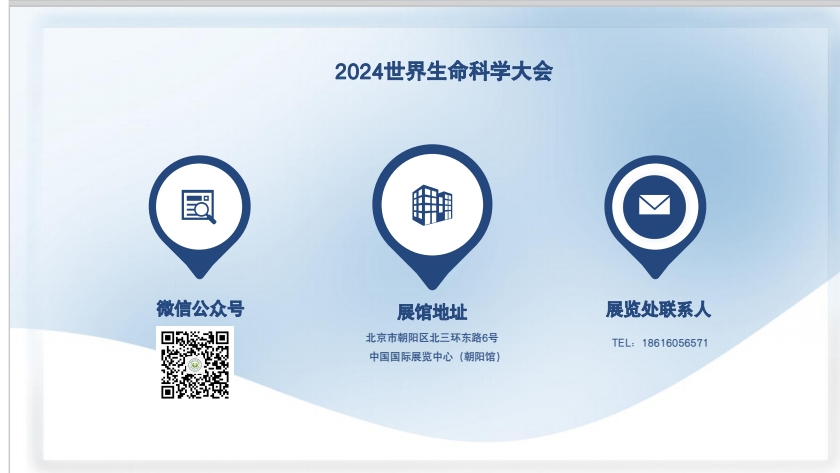 2024世界生命科学大会

微信公众号

展馆地址

北京市朝阳区北三环东路6号
中国国际展览中心（朝阳馆）

展览处联系人

TEL：18616056571